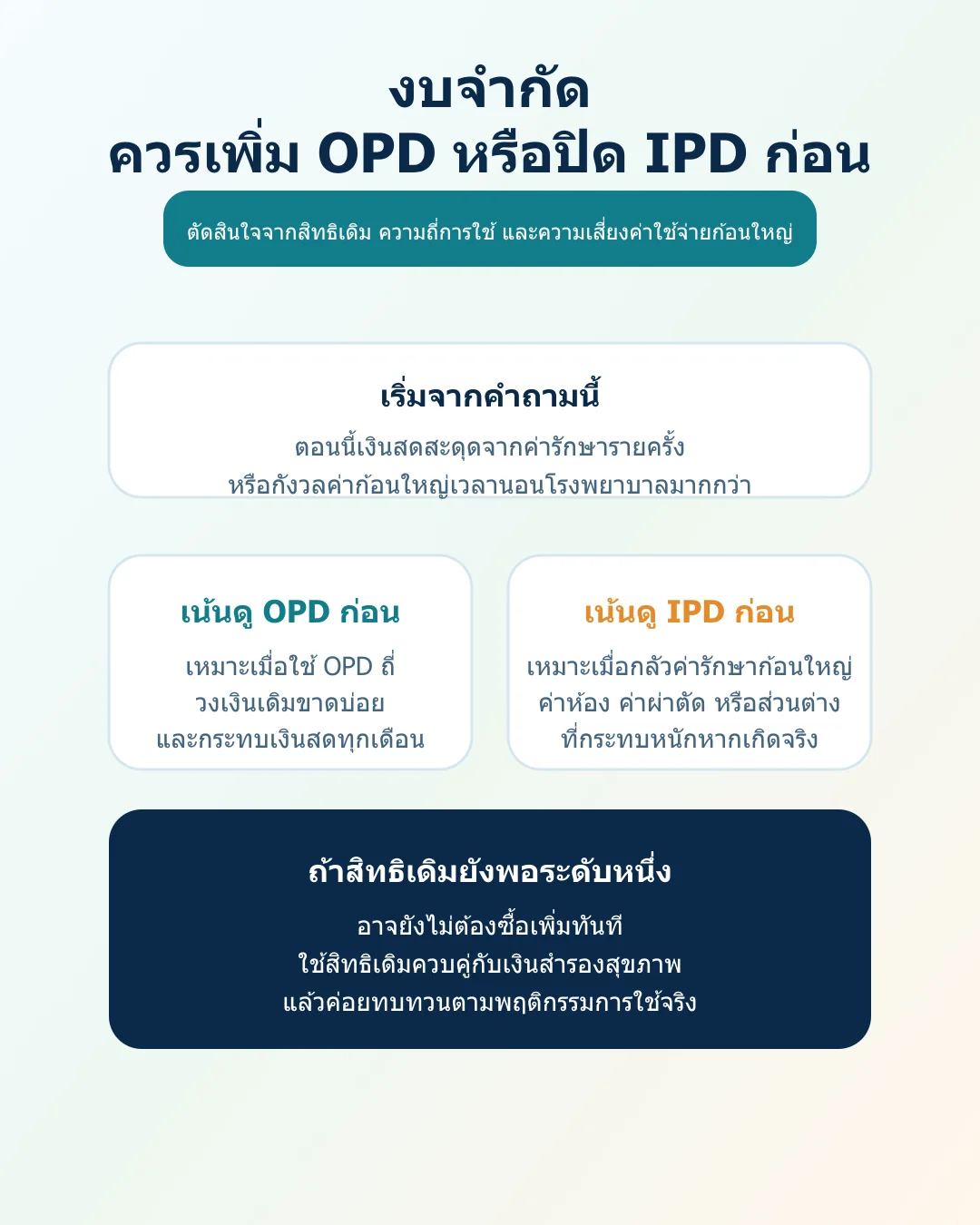 งบจำกัด
ควรเพิ่ม OPD หรือปิด IPD ก่อน

ตัดสินใจจากสิทธิเดิม ความถี่การใช้ และความเสี่ยงค่าใช้จ่ายก้อนใหญ่

เริ่มจากคำถามนี้

ตอนนี้เงินสดสะดุดจากค่ารักษารายครั้ง
หรือกังวลค่าก้อนใหญ่เวลานอนโรงพยาบาลมากกว่า

เน้นดู OPD ก่อน

เหมาะเมื่อใช้ OPD ถี่
วงเงินเดิมขาดบ่อย
และกระทบเงินสดทุกเดือน

เน้นดู IPD ก่อน

เหมาะเมื่อกลัวค่ารักษาก้อนใหญ่
ค่าห้อง ค่าผ่าตัด หรือส่วนต่าง
ที่กระทบหนักหากเกิดจริง

ถ้าสิทธิเดิมยังพอระดับหนึ่ง

อาจยังไม่ต้องซื้อเพิ่มทันที
ใช้สิทธิเดิมควบคู่กับเงินสำรองสุขภาพ
แล้วค่อยทบทวนตามพฤติกรรมการใช้จริง